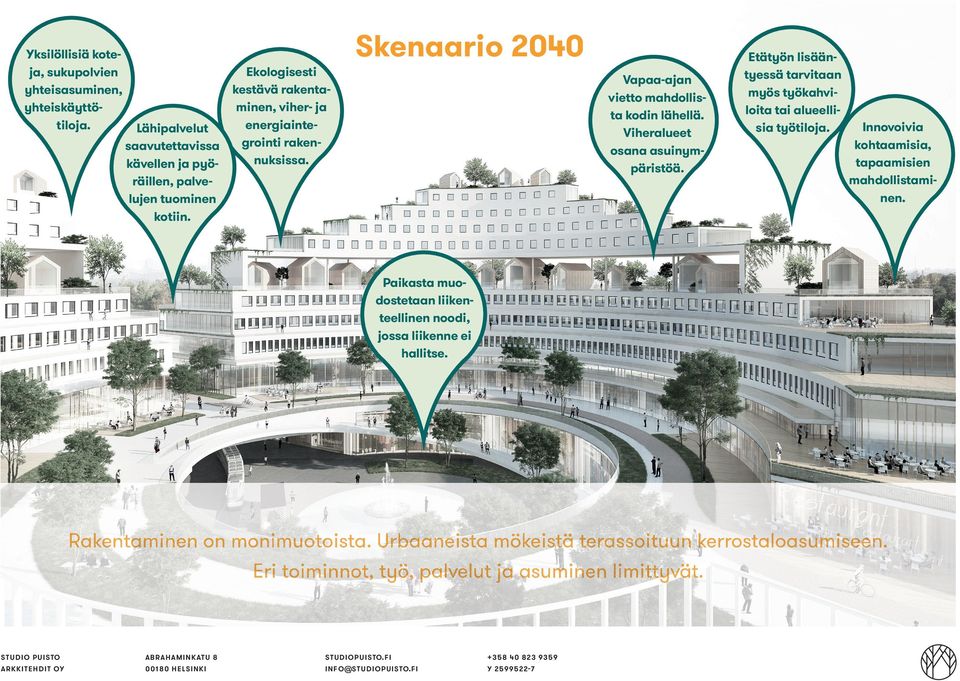 Skenaario 2040

Yksilöllisiä koteja, sukupolvien yhteisasuminen, yhteiskäyttötiloja.

Lähipalvelut saavutettavissa kävellen ja pyöräillen, palvelujen tuominen kotiin.

Ekologisesti kestävä rakentaminen, viher- ja energiaintegrointi rakennuksissa.

Paikasta muodostetaan liikenteellinen noodi, jossa liikenne ei hallitse.

Vapaa-ajan vietto mahdollista kodin lähellä. Viheralueet osana asuinympäristöä.

Etätyön lisääntyessä tarvitaan myös työkahviloita tai alueellisia työtiloja.

Innovoivia kohtaamisia, tapaamisien mahdollistaminen.

Rakentaminen on monimuotoista. Urbaaneista mökeistä terassoituun kerrostaloasumiseen. Eri toiminnot, työ, palvelut ja asuminen limittyvät.

STUDIO PUISTO
ARKKITEHDIT OY

ABRAHAMINKATU 8
00180 HELSINKI

STUDIOPUISTO.FI
INFO@STUDIOPUISTO.FI

+358 40 823 9359
Y 2599522-7